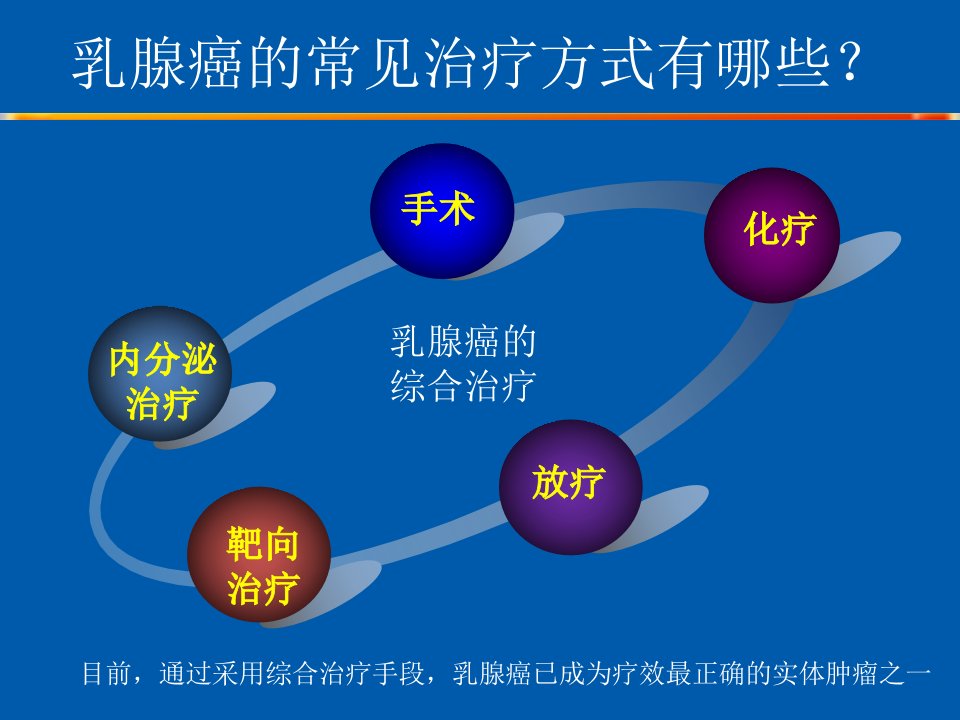 乳腺癌的常见治疗方式有哪些？

手术

化疗

内分泌治疗

乳腺癌的综合治疗

放疗

靶向治疗

目前，通过采用综合治疗手段，乳腺癌已成为疗效最正确的实体肿瘤之一